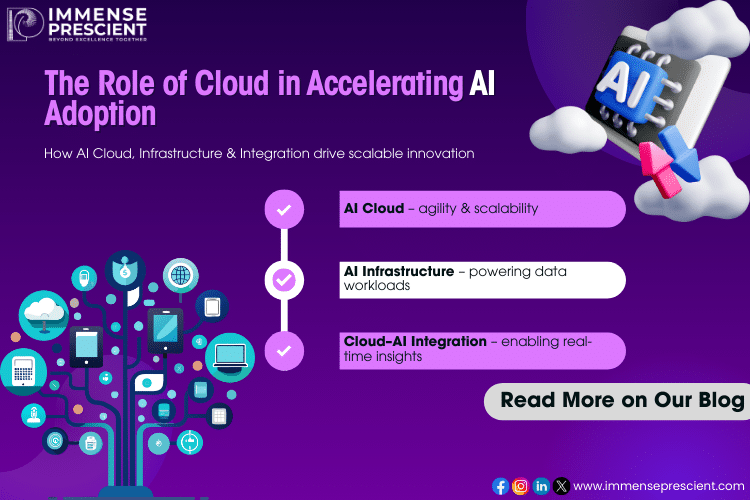 IMMENSE PRESCIENT
BEYOND EXCELLENCE TOGETHER

The Role of Cloud in Accelerating AI Adoption

How AI Cloud, Infrastructure & Integration drive scalable innovation

AI

AI Cloud – agility & scalability

AI Infrastructure – powering data workloads

Cloud-AI Integration – enabling real-time insights

Read More on Our Blog

www.immenseprescient.com